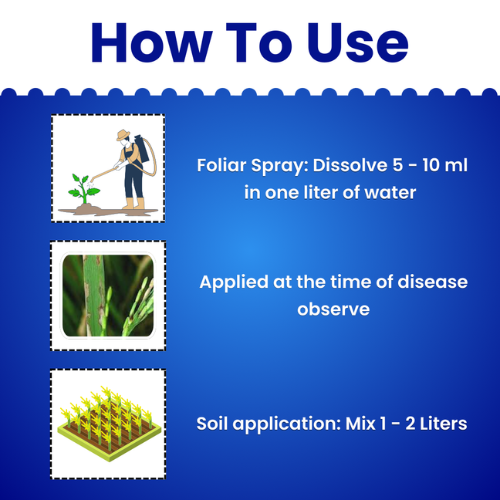 How To Use

Foliar Spray: Dissolve 5 - 10 ml in one liter of water

Applied at the time of disease observe

Soil application: Mix 1 - 2 Liters